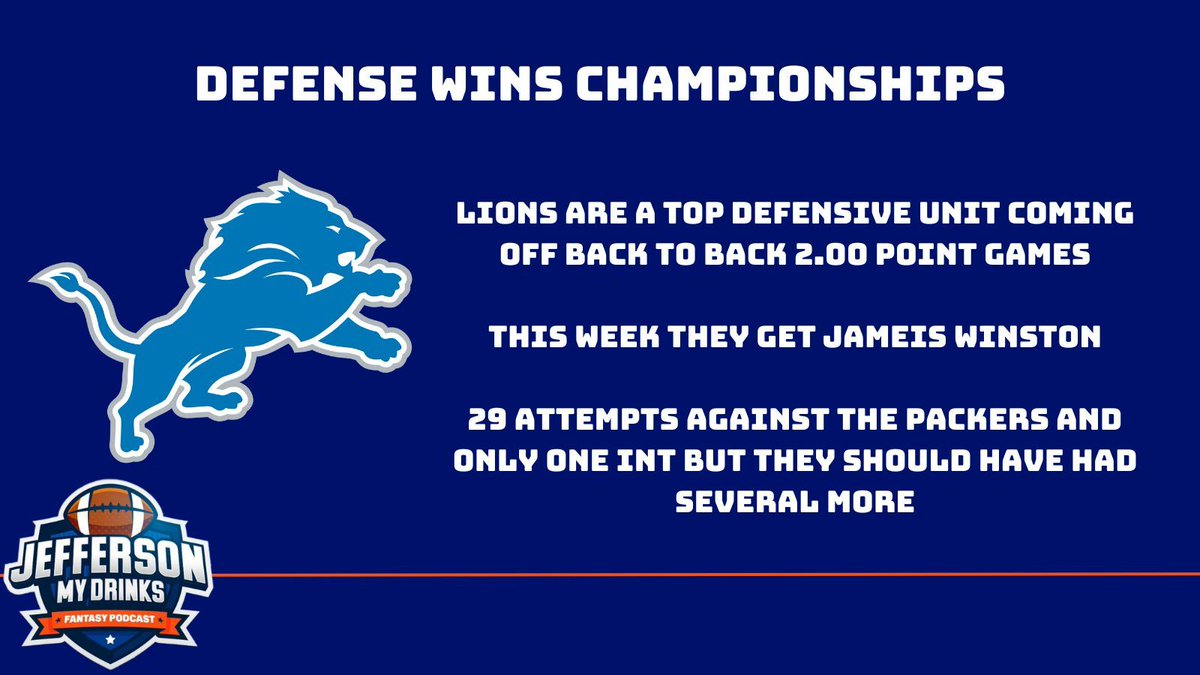 DEFENSE WINS CHAMPIONSHIPS

LIONS ARE A TOP DEFENSIVE UNIT COMING OFF BACK TO BACK 2.00 POINT GAMES

THIS WEEK THEY GET JAMEIS WINSTON

29 ATTEMPTS AGAINST THE PACKERS AND ONLY ONE INT BUT THEY SHOULD HAVE HAD SEVERAL MORE

JEFFERSON MY DRINKS FANTASY PODCAST